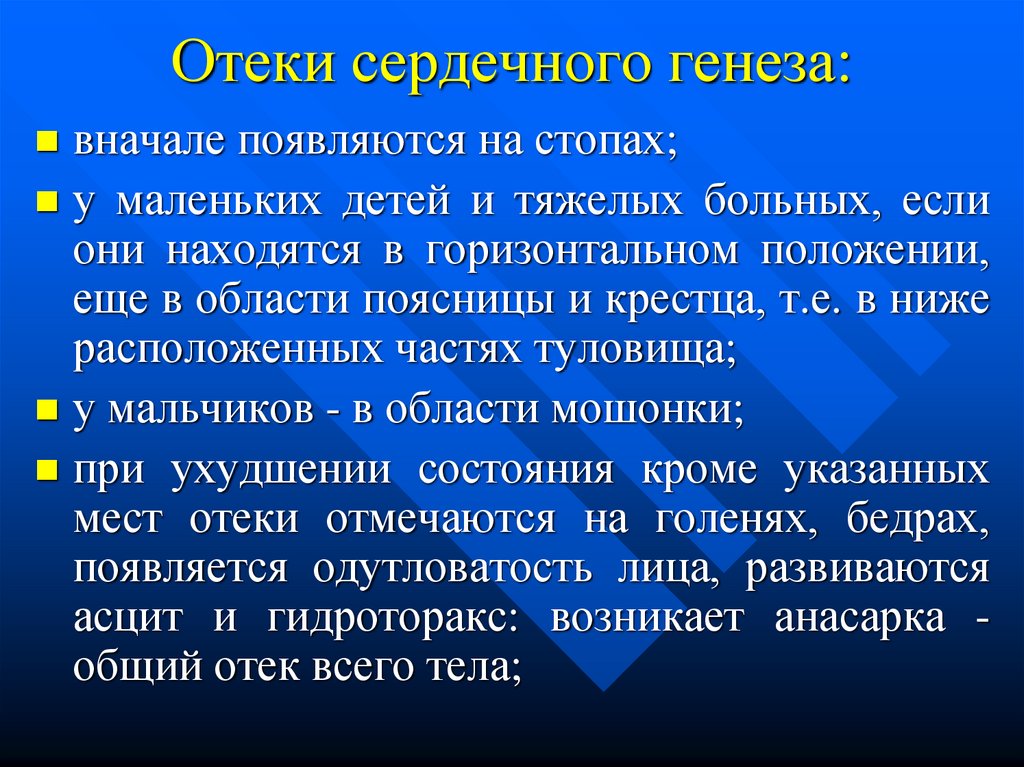 Отеки сердечного генеза:

- вначале появляются на стопах;
- у маленьких детей и тяжелых больных, если они находятся в горизонтальном положении, еще в области поясницы и крестца, т.е. в ниже расположенных частях туловища;
- у мальчиков - в области мошонки;
- при ухудшении состояния кроме указанных мест отеки отмечаются на голенях, бедрах, появляется одутловатость лица, развиваются асцит и гидроторакс: возникает анасарка - общий отек всего тела;